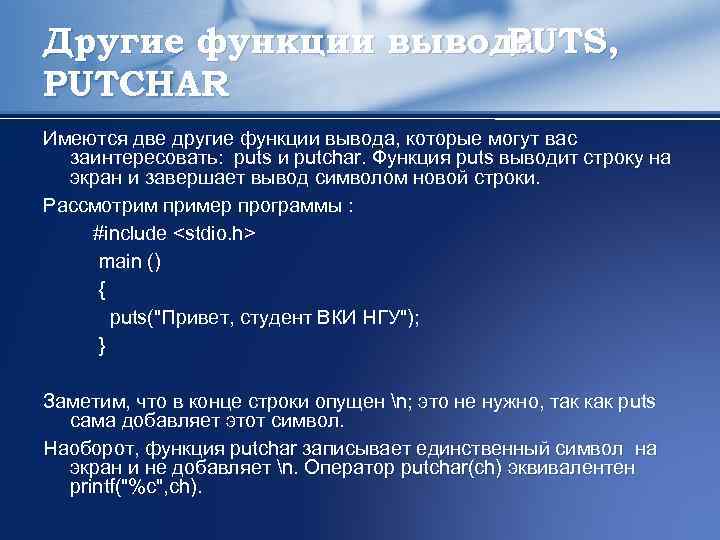 Другие функции вывода: PUTS, PUTCHAR

Имеются две другие функции вывода, которые могут вас заинтересовать: puts и putchar. Функция puts выводит строку на экран и завершает вывод символом новой строки.

Рассмотрим пример программы :

#include <stdio.h>
main ()
{
puts("Привет, студент ВКИ НГУ");
}

Заметим, что в конце строки опущен \n; это не нужно, так как puts сама добавляет этот символ.

Наоборот, функция putchar записывает единственный символ на экран и не добавляет \n. Оператор putchar(ch) эквивалентен printf("%c",ch).